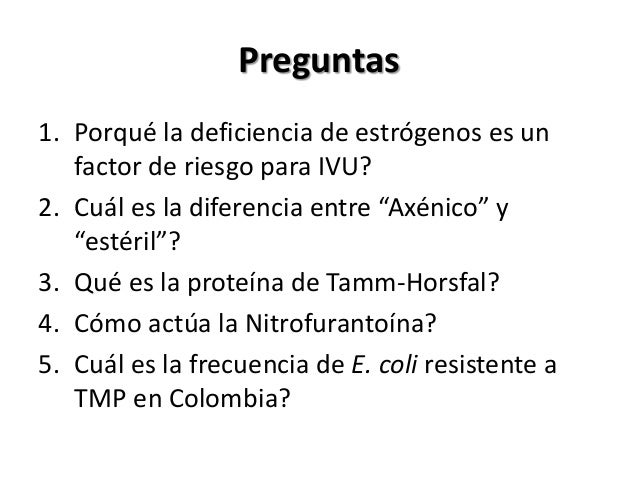 Preguntas

1. Porqué la deficiencia de estrógenos es un factor de riesgo para IVU?
2. Cuál es la diferencia entre “Axénico” y “estéril”?
3. Qué es la proteína de Tamm-Horsfal?
4. Cómo actúa la Nitrofurantoína?
5. Cuál es la frecuencia de E. coli resistente a TMP en Colombia?